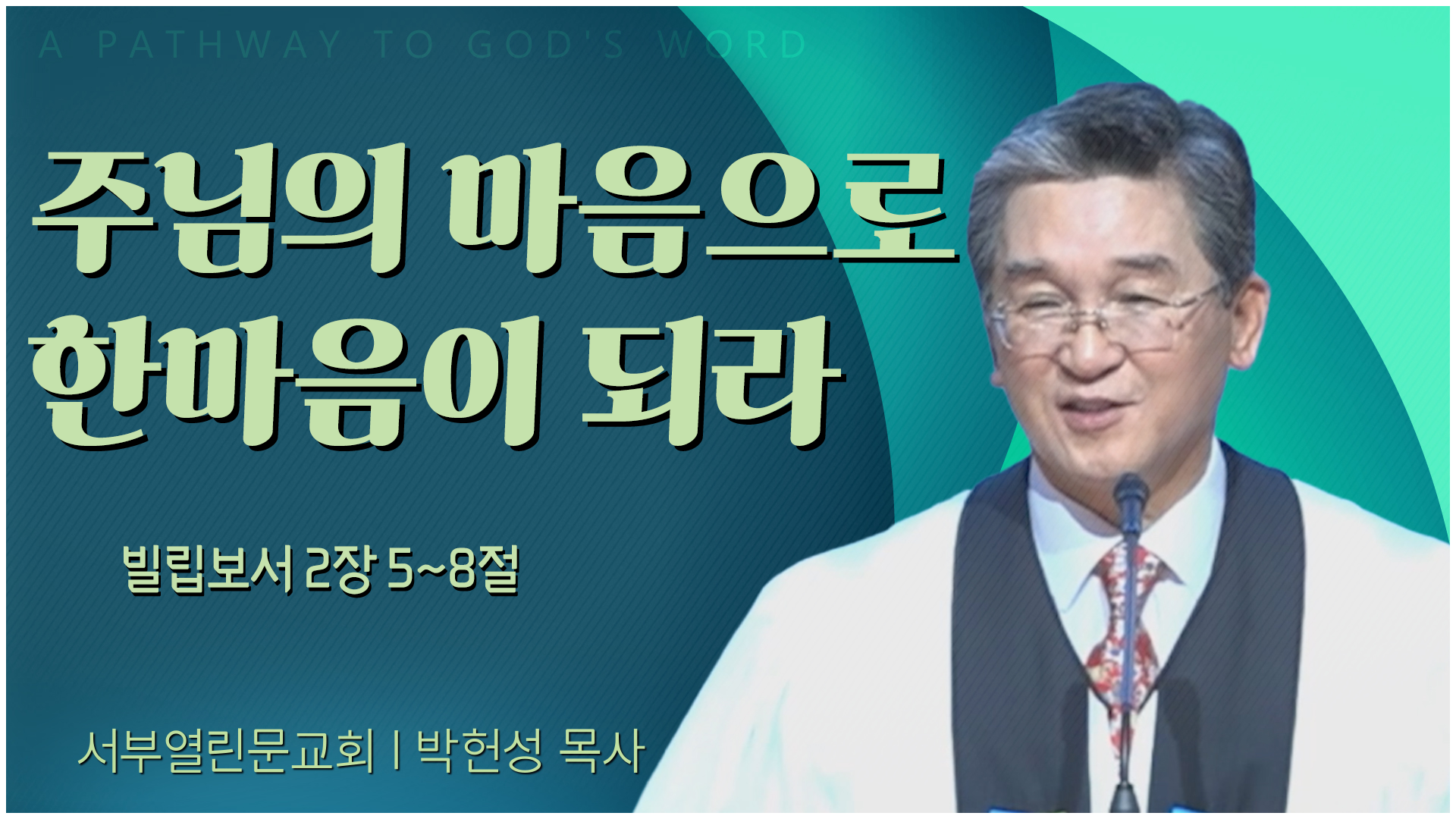 A PATHWAY TO GOD'S WORD

주님의 마음으로
한마음이 되라

빌립보서 2장 5~8절

서부열린문교회 | 박헌성 목사